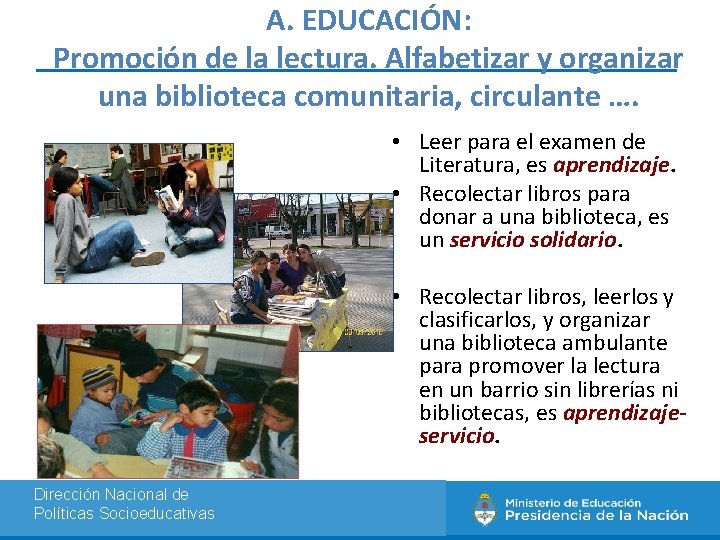 A. EDUCACIÓN:
Promoción de la lectura. Alfabetizar y organizar una biblioteca comunitaria, circulante ….

• Leer para el examen de Literatura, es aprendizaje.
• Recolectar libros para donar a una biblioteca, es un servicio solidario.
• Recolectar libros, leerlos y clasificarlos, y organizar una biblioteca ambulante para promover la lectura en un barrio sin librerías ni bibliotecas, es aprendizaje-servicio.

Dirección Nacional de Políticas Socioeducativas

Ministerio de Educación
Presidencia de la Nación